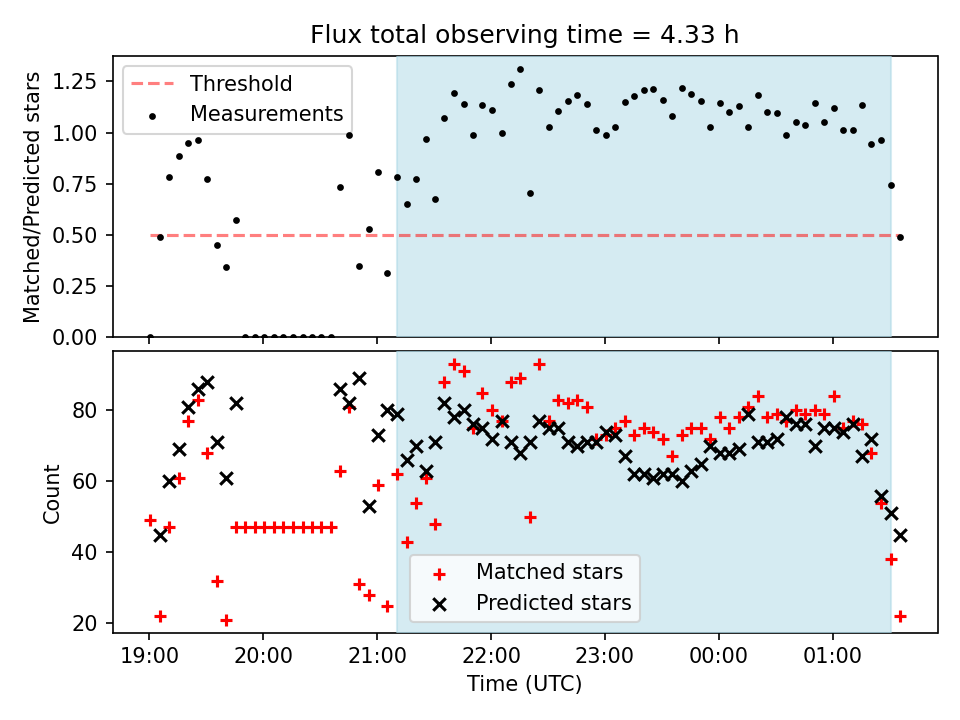 Flux total observing time = 4.33 h

Threshold
Measurements

Matched/Predicted stars

1.25
1.00
0.75
0.50
0.25
0.00

Count

80
60
40
20

Matched stars
Predicted stars

19:00
20:00
21:00
22:00
23:00
00:00
01:00

Time (UTC)